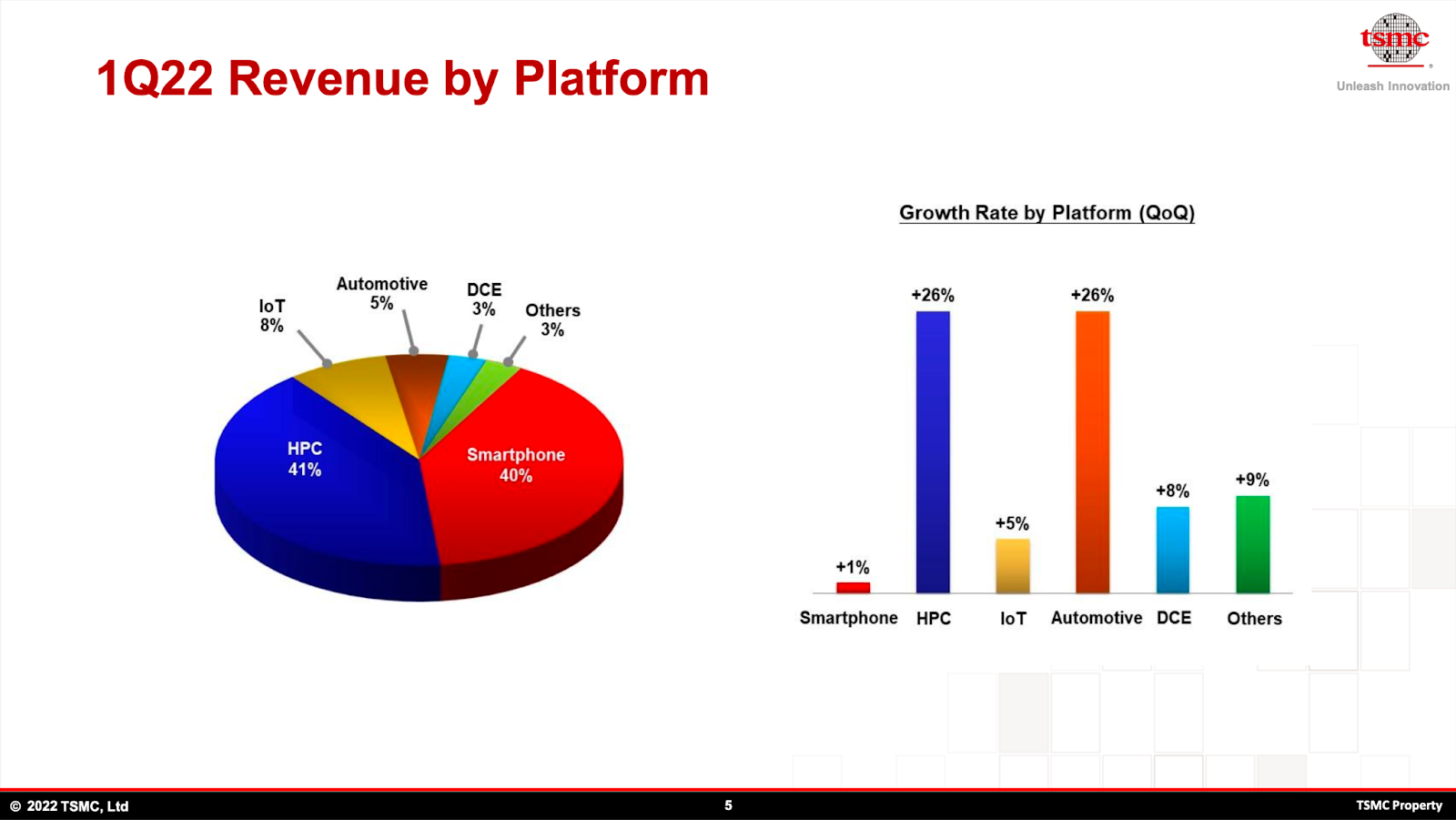 1Q22 Revenue by Platform

tsmc
Unleash Innovation

IoT
8%

Automotive
5%

DCE
3%

Others
3%

HPC
41%

Smartphone
40%

Growth Rate by Platform (QoQ)

+1%
+26%
+5%
+26%
+8%
+9%

Smartphone HPC IoT Automotive DCE Others

© 2022 TSMC, Ltd

5

TSMC Property